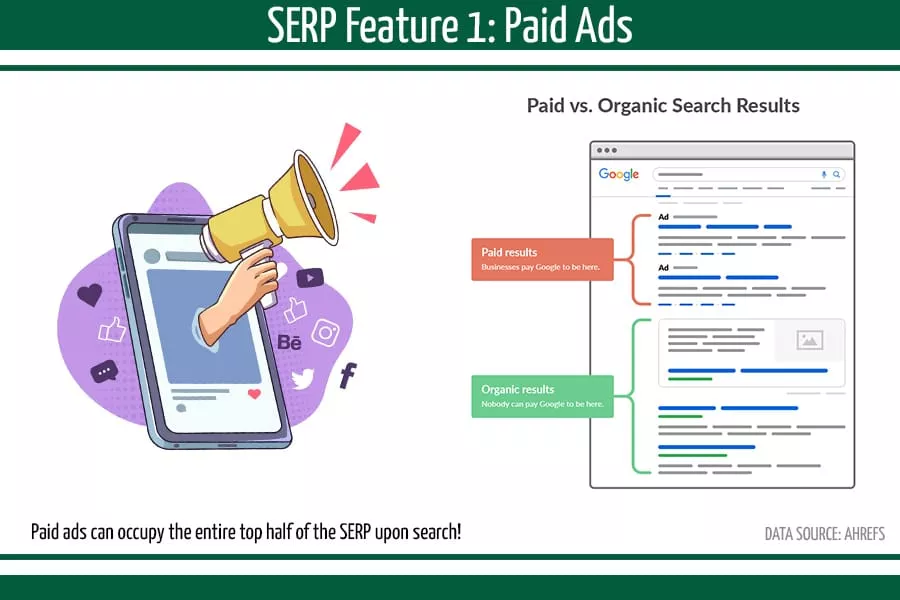 SERP Feature 1: Paid Ads

Bē

f

Paid vs. Organic Search Results

Google

Ad

Ad

Paid results
Businesses pay Google to be here.

Organic results
Nobody can pay Google to be here.

Paid ads can occupy the entire top half of the SERP upon search!

DATA SOURCE: AHREFS